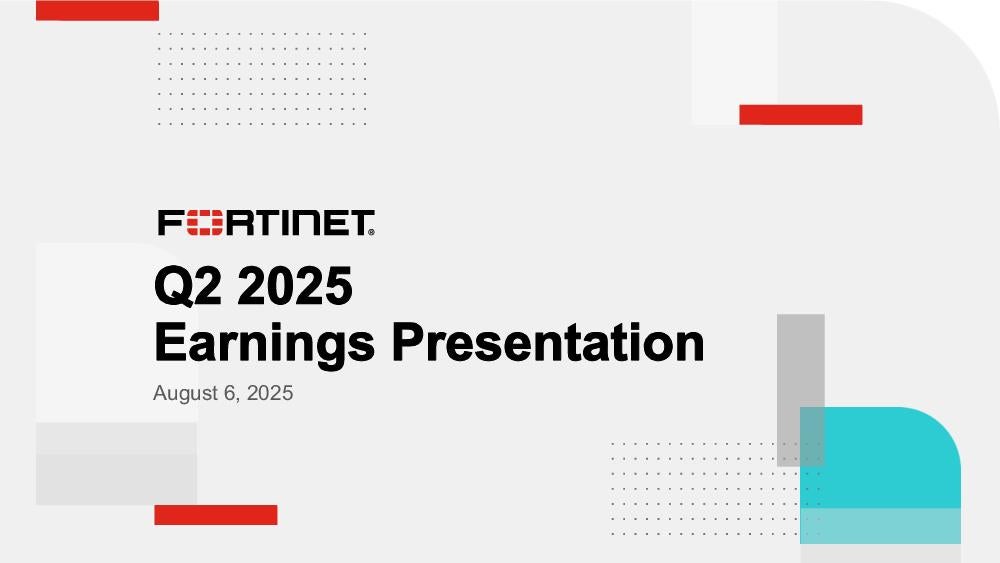 FORTINET®

Q2 2025
Earnings Presentation

August 6, 2025